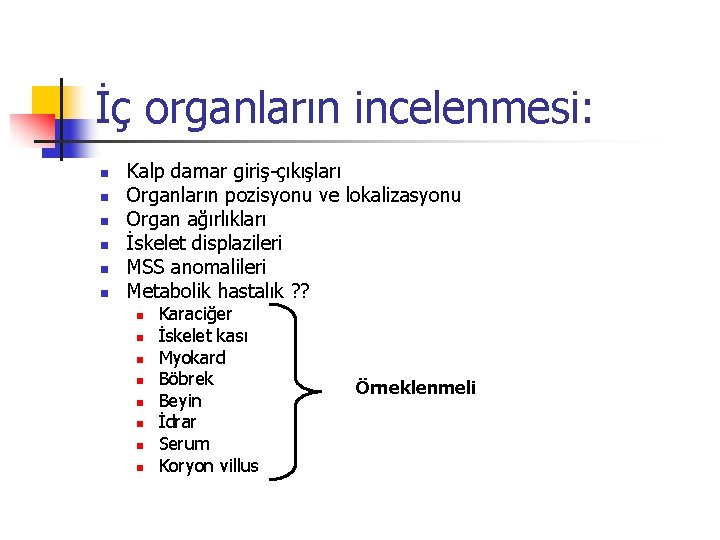 İç organların incelenmesi:

- Kalp damar giriş-çıkışları
- Organların pozisyonu ve lokalizasyonu
- Organ ağırlıkları
- İskelet displazileri
- MSS anomalileri
- Metabolik hastalık ??
  - Karaciğer
  - İskelet kası
  - Myokard
  - Böbrek
  - Beyin
  - İdrar
  - Serum
  - Koryon villus

Örneklenmeli